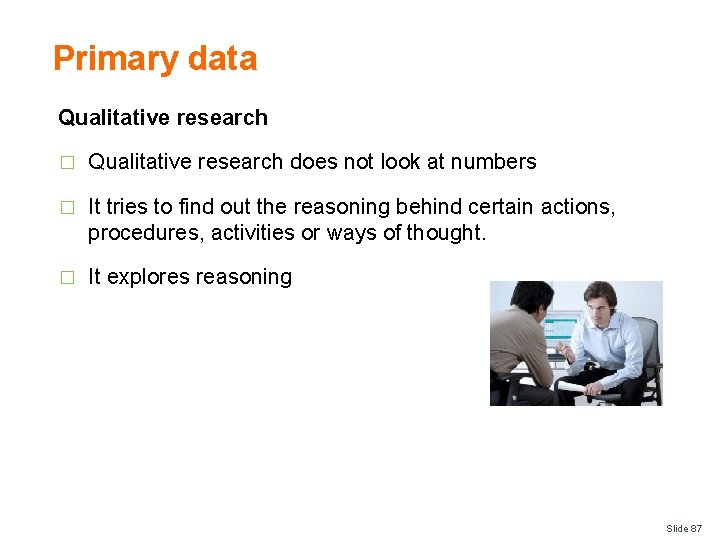 Primary data

Qualitative research

□ Qualitative research does not look at numbers

□ It tries to find out the reasoning behind certain actions, procedures, activities or ways of thought.

□ It explores reasoning

Slide 87